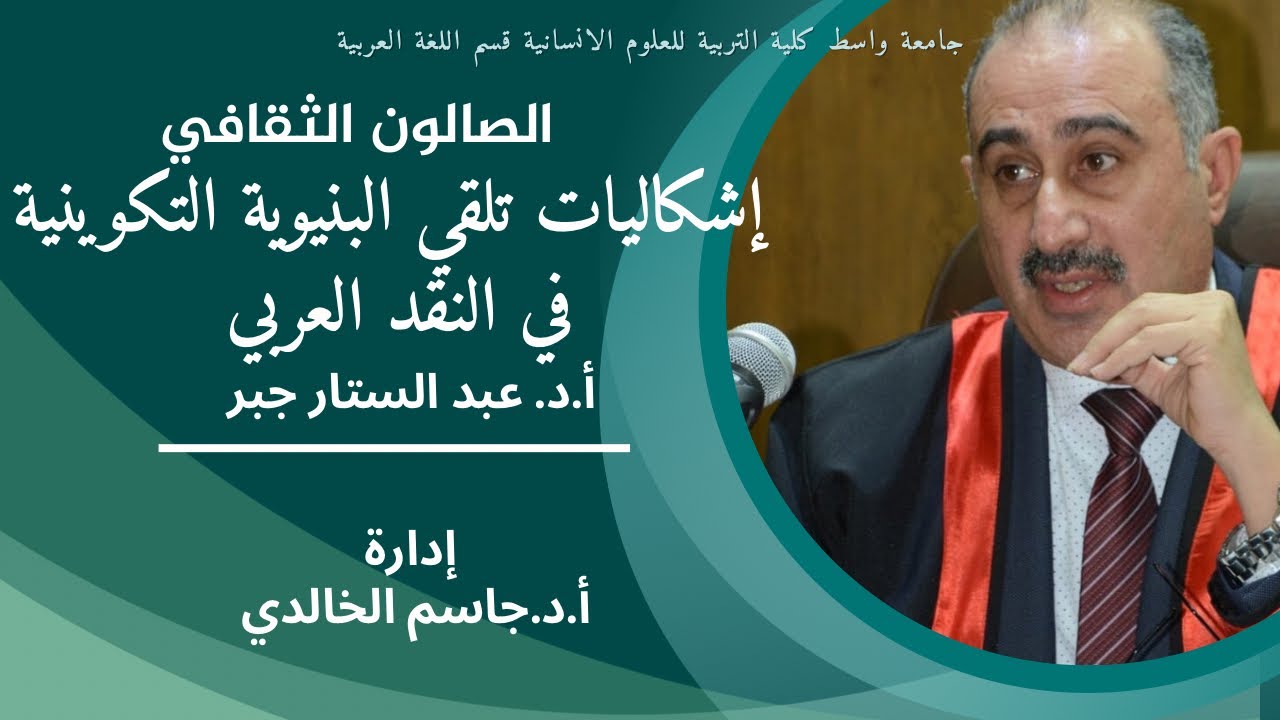 جامعة واسط كلية التربية للعلوم الانسانية قسم اللغة العربية

الصالون الثقافي

إشكاليات تلقي البنيوية التكوينية في النقد العربي

أ.د. عبد الستار جبر

إدارة

أ.د.جاسم الخالدي